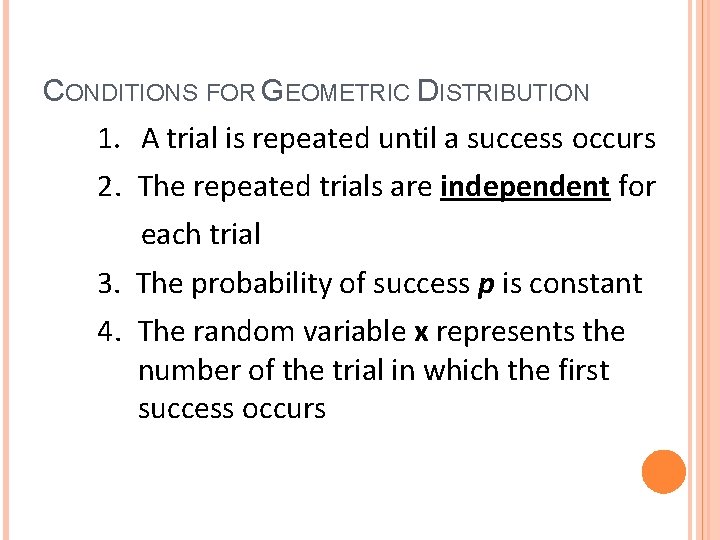 CONDITIONS FOR GEOMETRIC DISTRIBUTION

1. A trial is repeated until a success occurs
2. The repeated trials are independent for each trial
3. The probability of success p is constant
4. The random variable x represents the number of the trial in which the first success occurs